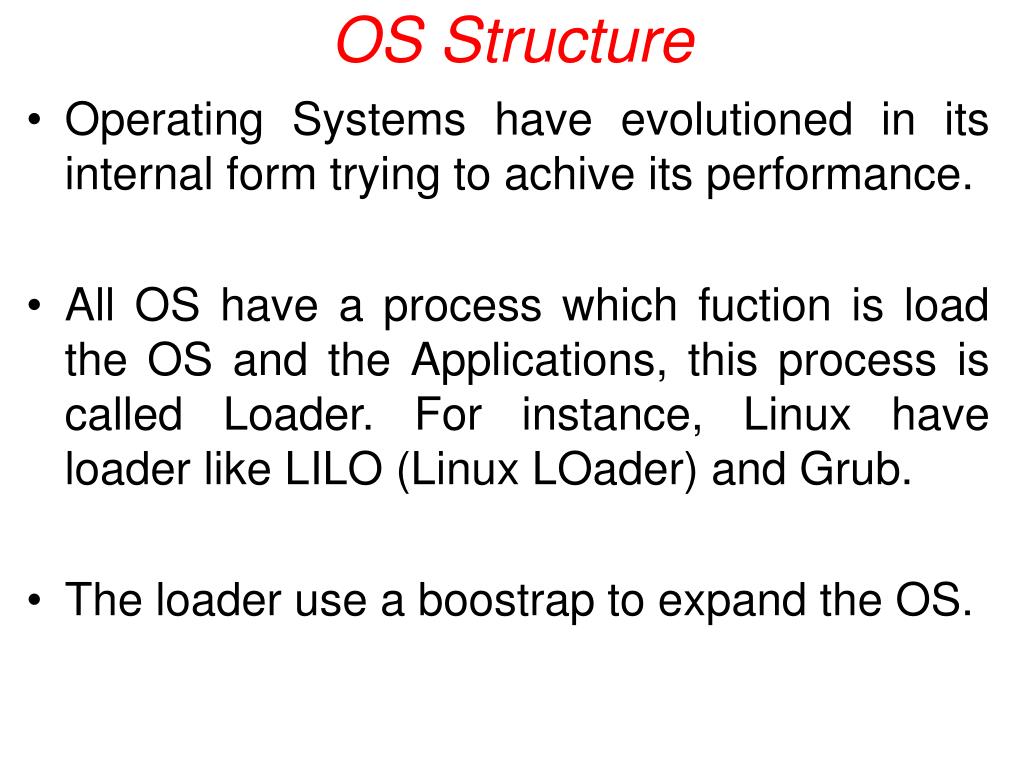 OS Structure

• Operating Systems have evolutioned in its internal form trying to achive its performance.

• All OS have a process which fuction is load the OS and the Applications, this process is called Loader. For instance, Linux have loader like LILO (Linux LOader) and Grub.

• The loader use a boostrap to expand the OS.